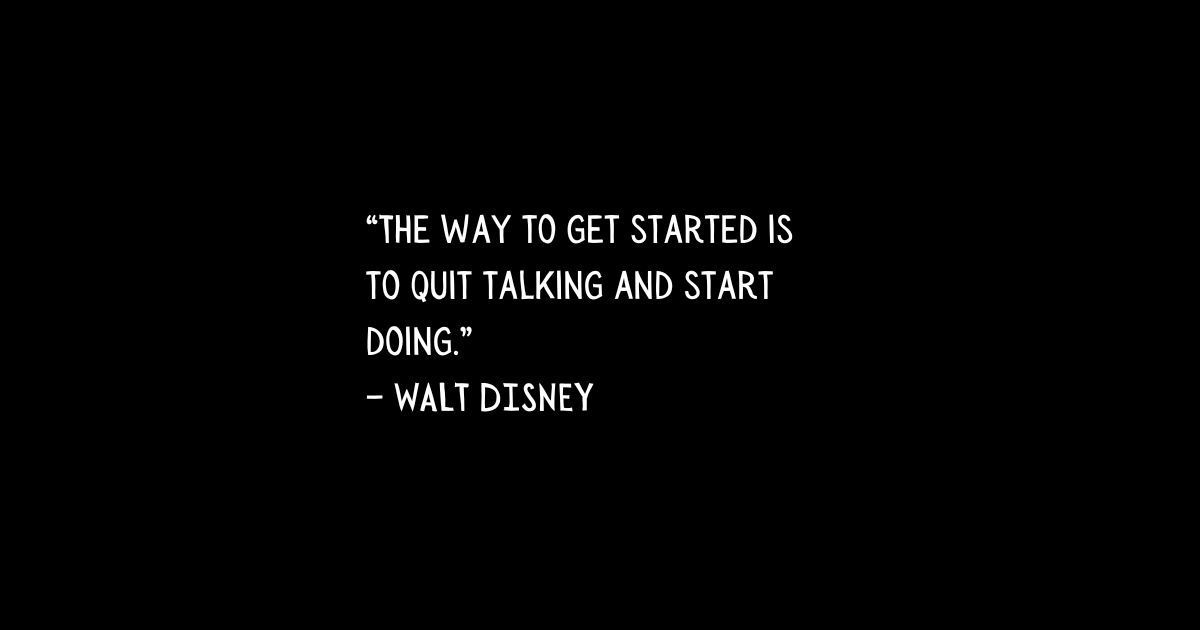 “THE WAY TO GET STARTED IS TO QUIT TALKING AND START DOING.”
– WALT DISNEY